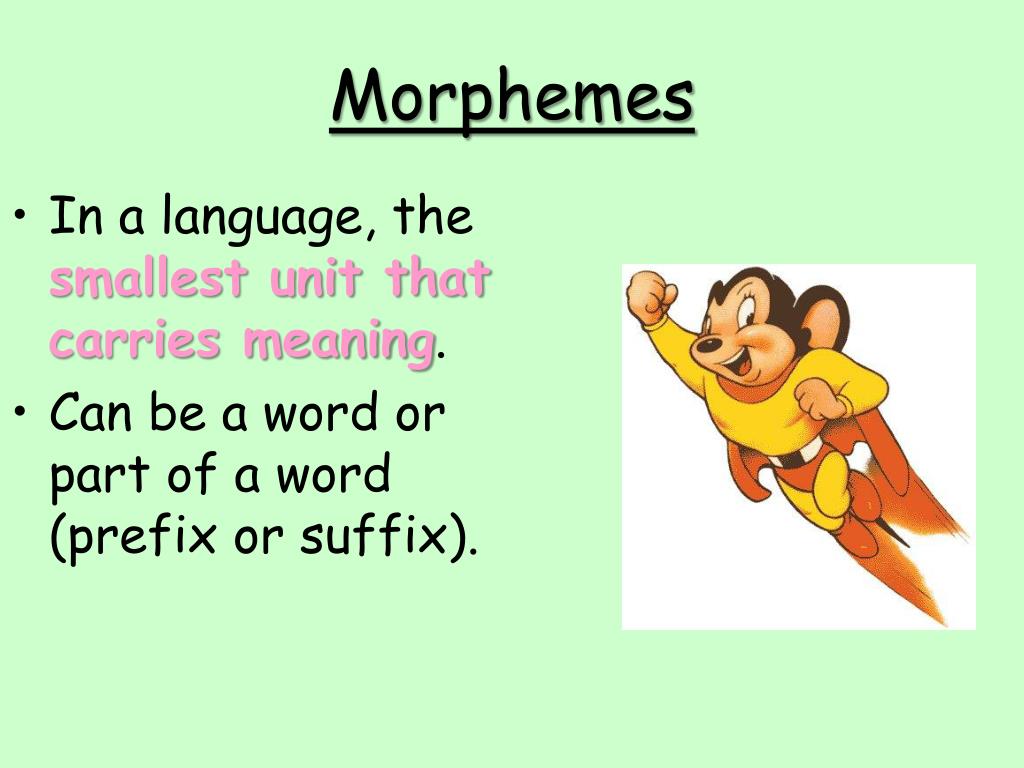 Morphemes

• In a language, the smallest unit that carries meaning.

• Can be a word or part of a word (prefix or suffix).